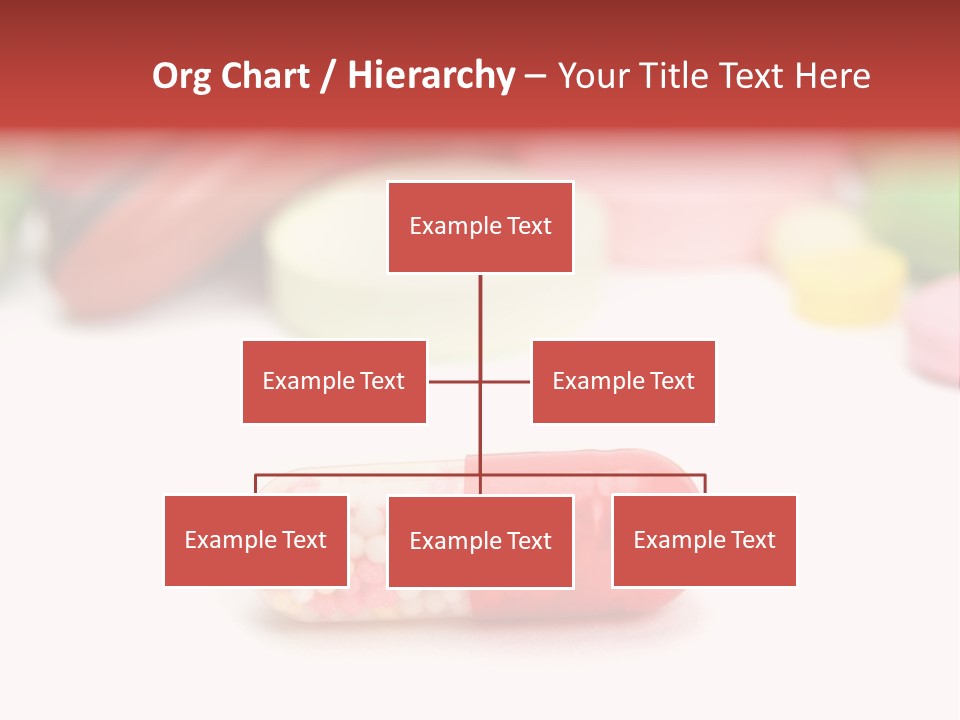 Org Chart / Hierarchy – Your Title Text Here

Example Text

Example Text

Example Text

Example Text

Example Text

Example Text